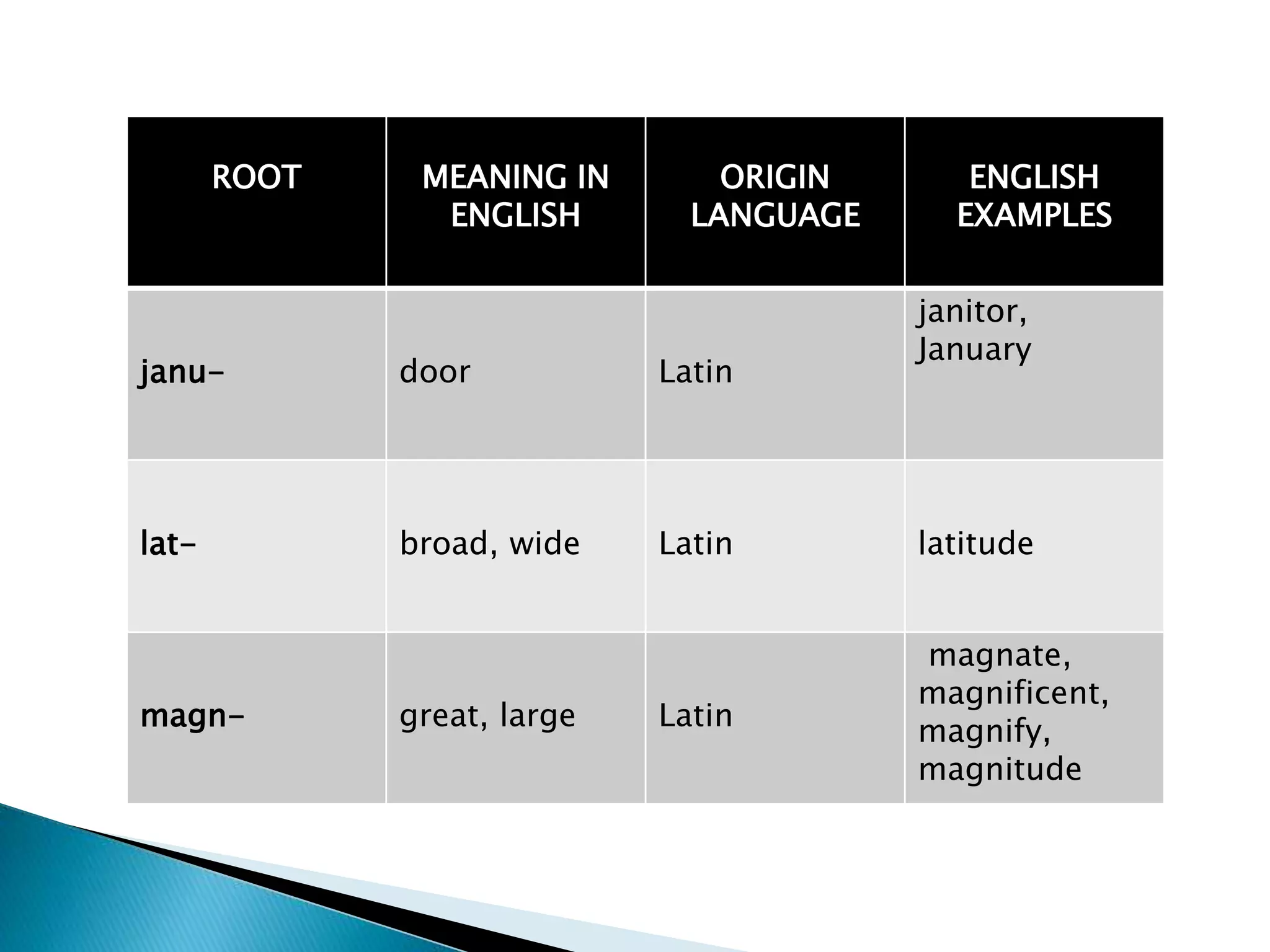 | ROOT | MEANING IN ENGLISH | ORIGIN LANGUAGE | ENGLISH EXAMPLES |
|---|---|---|---|
| janu- | door | Latin | janitor, January |
| lat- | broad, wide | Latin | latitude |
| magn- | great, large | Latin | magnate, magnificent, magnify, magnitude |